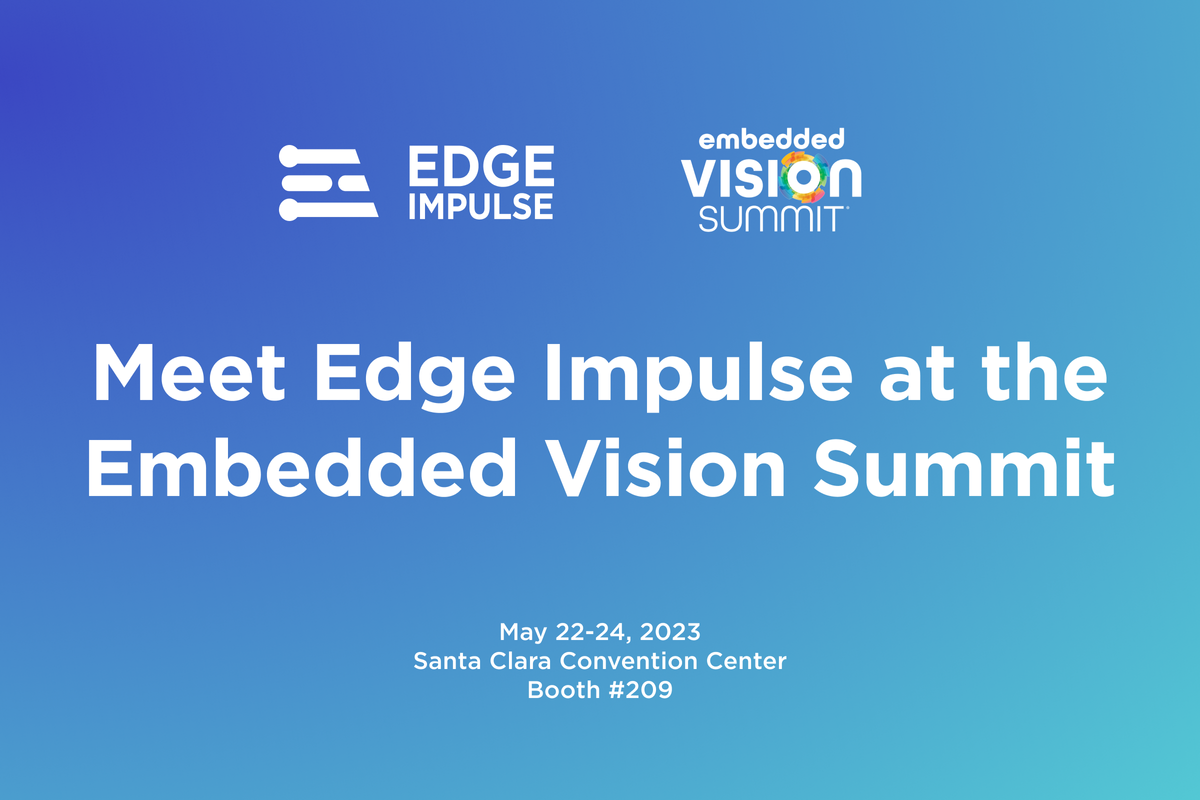 EDGE IMPULSE

embedded VISION SUMMIT

Meet Edge Impulse at the Embedded Vision Summit

May 22-24, 2023
Santa Clara Convention Center
Booth #209